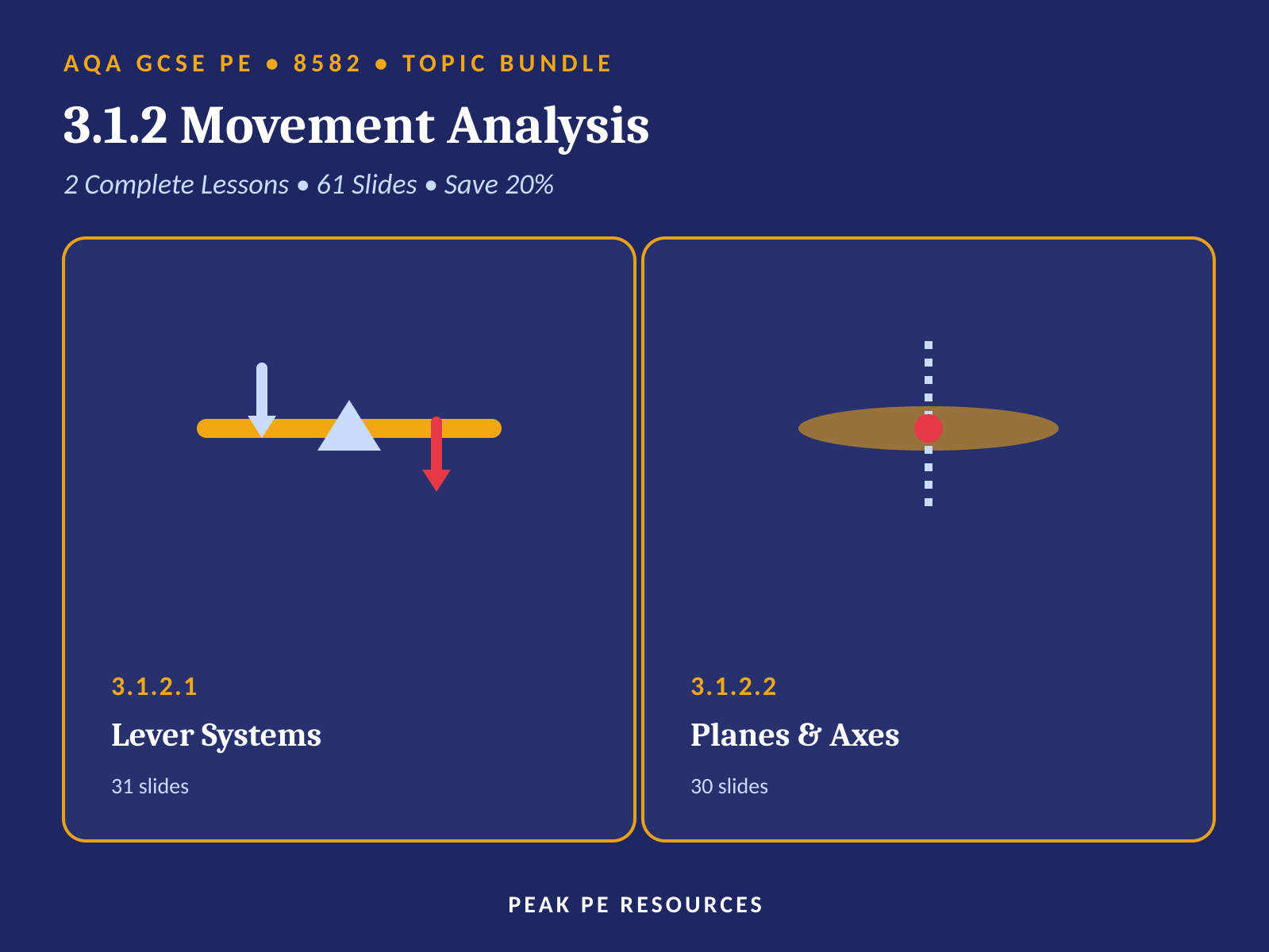 AQA GCSE PE • 8582 • TOPIC BUNDLE

3.1.2 Movement Analysis

2 Complete Lessons • 61 Slides • Save 20%

3.1.2.1

Lever Systems

31 slides

3.1.2.2

Planes & Axes

30 slides

PEAK PE RESOURCES